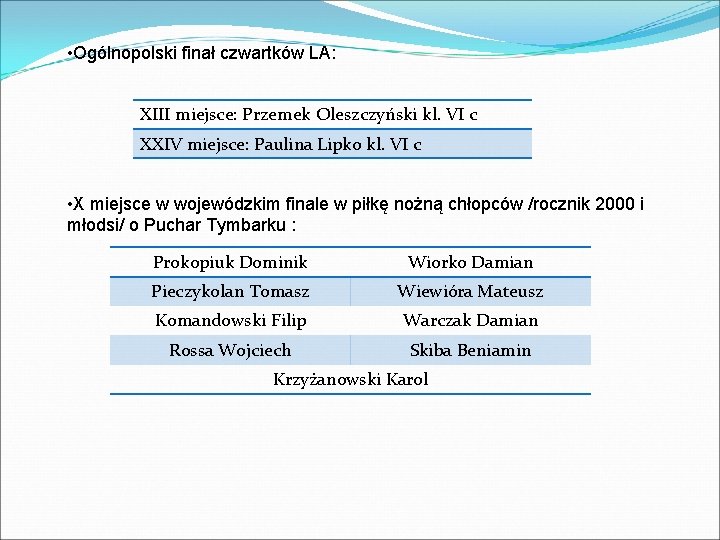 •Ogólnopolski finał czwartków LA:

| XIII miejsce: Przemek Oleszczyński kl. VI c |
|---|
| XXIV miejsce: Paulina Lipko kl. VI c |

•X miejsce w wojewódzkim finale w piłkę nożną chłopców /rocznik 2000 i młodsi/ o Puchar Tymbarku :

| Prokopiuk Dominik | Wiorko Damian |
|---|---|
| Pieczykolan Tomasz | Wiewióra Mateusz |
| Komandowski Filip | Warczak Damian |
| Rossa Wojciech | Skiba Beniamin |
| Krzyżanowski Karol | |